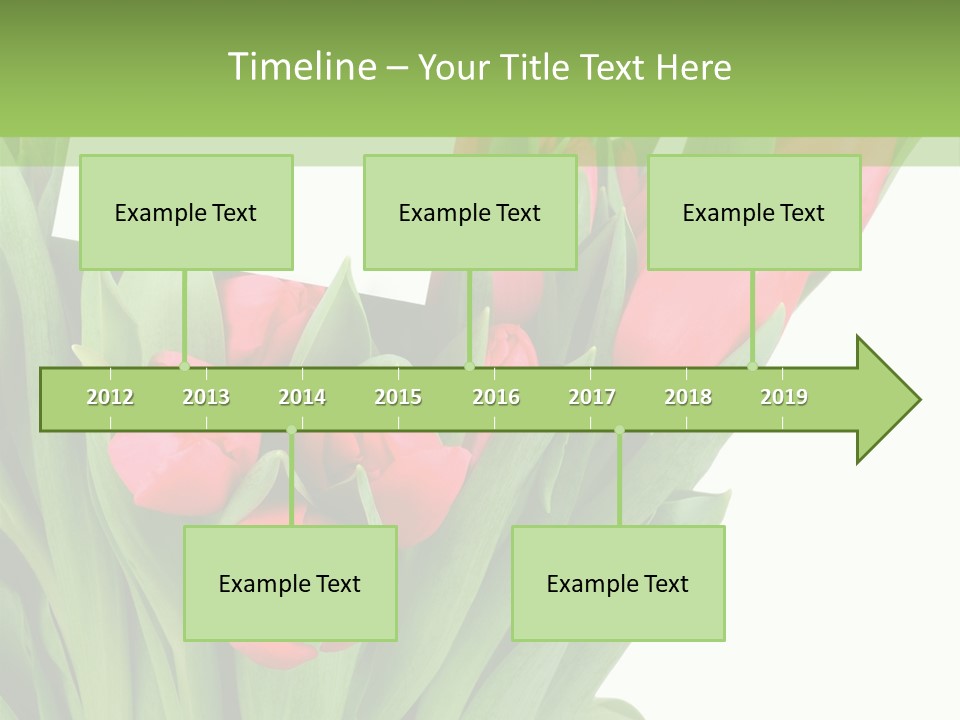 Timeline – Your Title Text Here

Example Text

Example Text

Example Text

2012 2013 2014 2015 2016 2017 2018 2019

Example Text

Example Text